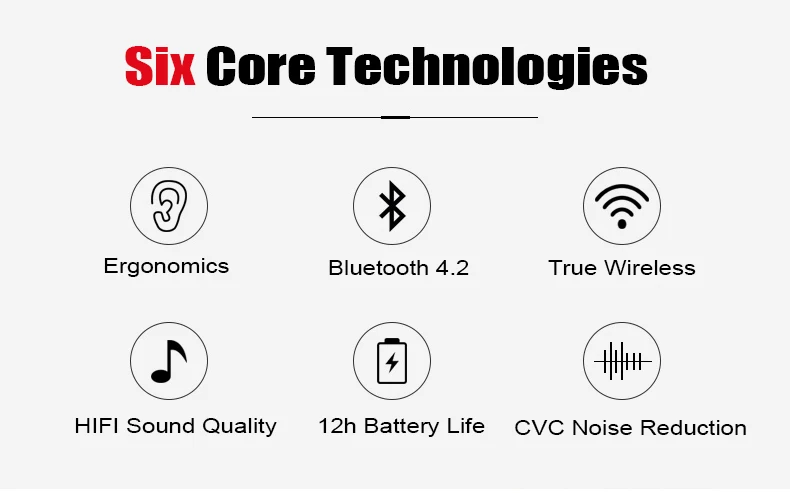 Six Core Technologies

Ergonomics

Bluetooth 4.2

True Wireless

HIFI Sound Quality

12h Battery Life

CVC Noise Reduction